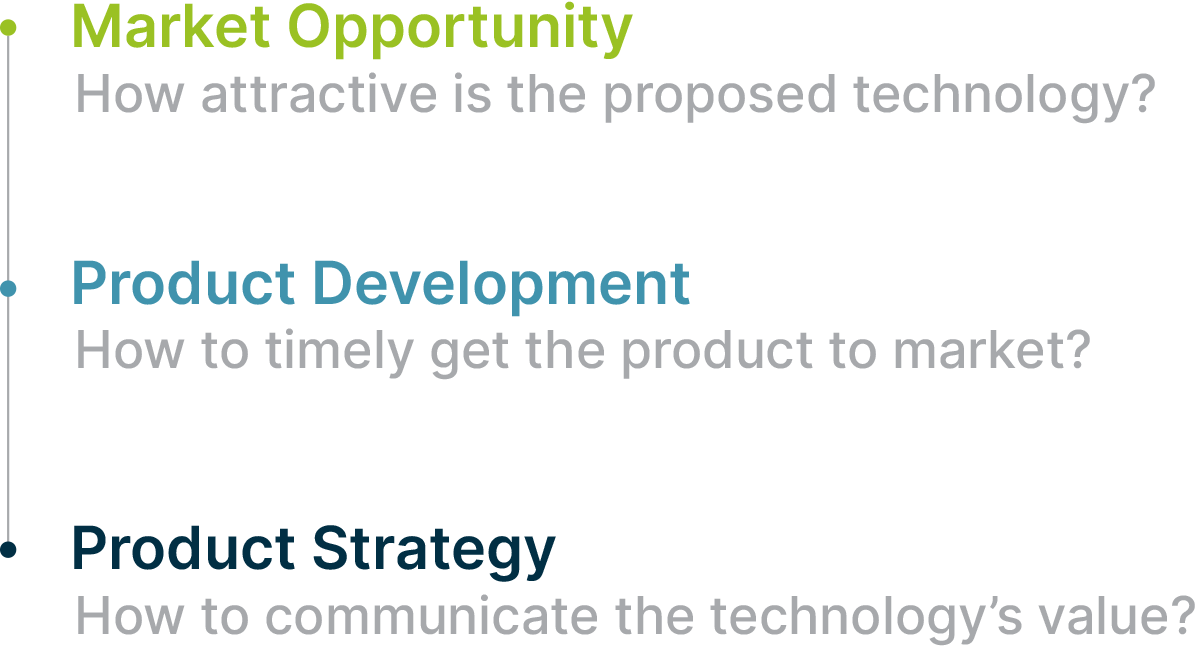 Market Opportunity
How attractive is the proposed technology?

Product Development
How to timely get the product to market?

Product Strategy
How to communicate the technology’s value?